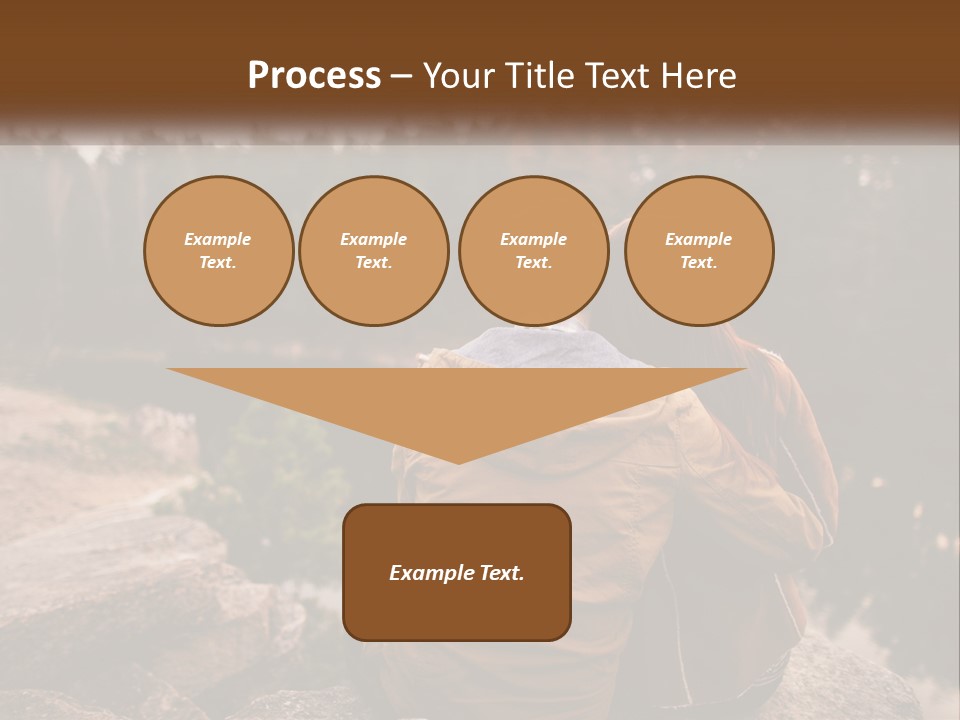 Process – Your Title Text Here

Example Text.

Example Text.

Example Text.

Example Text.

Example Text.